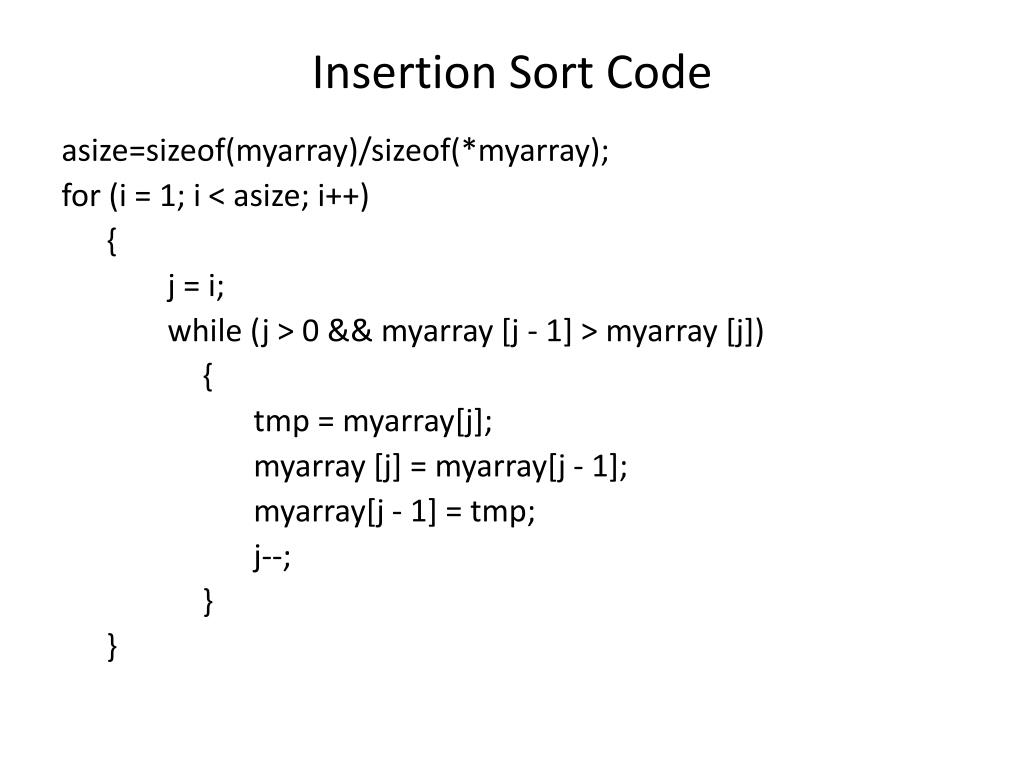 Insertion Sort Code

asize=sizeof(myarray)/sizeof(*myarray);
for (i = 1; i < asize; i++)
    {
        j = i;
        while (j > 0 && myarray [j - 1] > myarray [j])
            {
                tmp = myarray[j];
                myarray [j] = myarray[j - 1];
                myarray[j - 1] = tmp;
                j--;
            }
    }